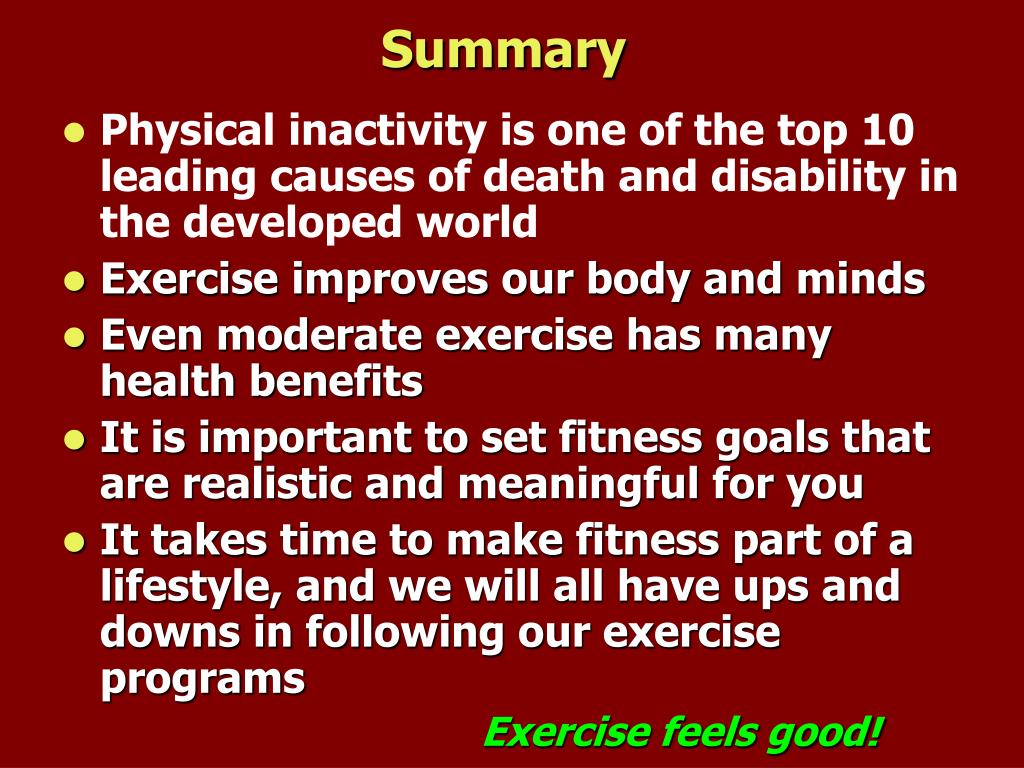 Summary

- Physical inactivity is one of the top 10 leading causes of death and disability in the developed world
- Exercise improves our body and minds
- Even moderate exercise has many health benefits
- It is important to set fitness goals that are realistic and meaningful for you
- It takes time to make fitness part of a lifestyle, and we will all have ups and downs in following our exercise programs

Exercise feels good!